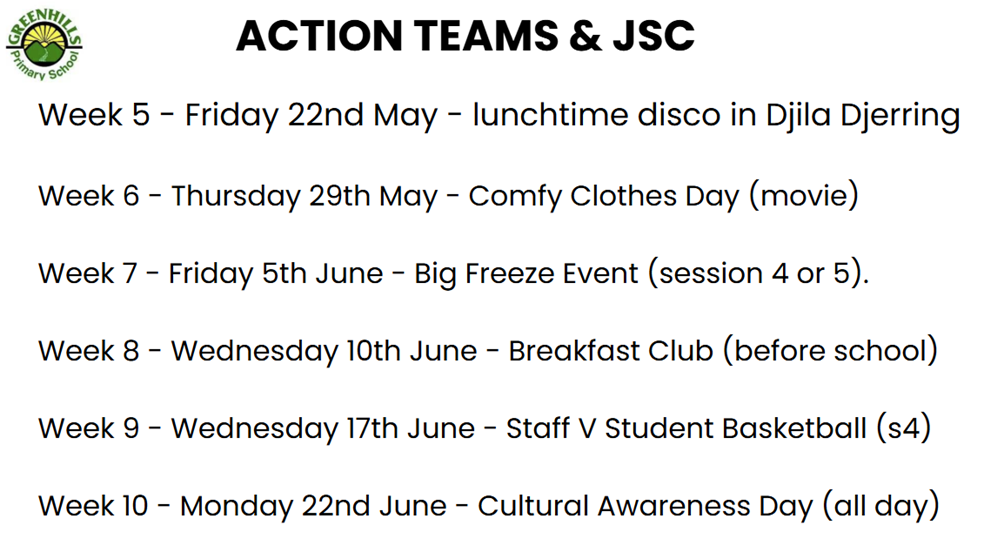 GREENHILLS Primary School

ACTION TEAMS & JSC

Week 5 - Friday 22nd May - lunchtime disco in Djila Djerring

Week 6 - Thursday 29th May - Comfy Clothes Day (movie)

Week 7 - Friday 5th June - Big Freeze Event (session 4 or 5).

Week 8 - Wednesday 10th June - Breakfast Club (before school)

Week 9 - Wednesday 17th June - Staff V Student Basketball (s4)

Week 10 - Monday 22nd June - Cultural Awareness Day (all day)